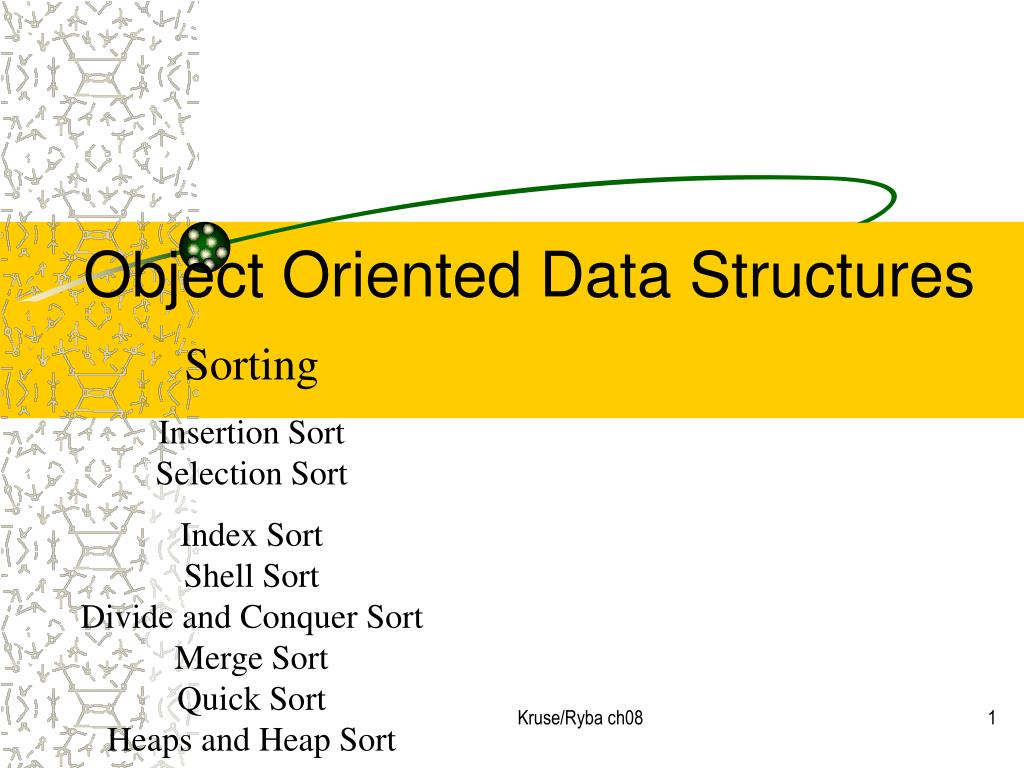 Object Oriented Data Structures

Sorting

Insertion Sort
Selection Sort

Index Sort
Shell Sort
Divide and Conquer Sort
Merge Sort
Quick Sort
Heaps and Heap Sort

Kruse/Ryba ch08

1